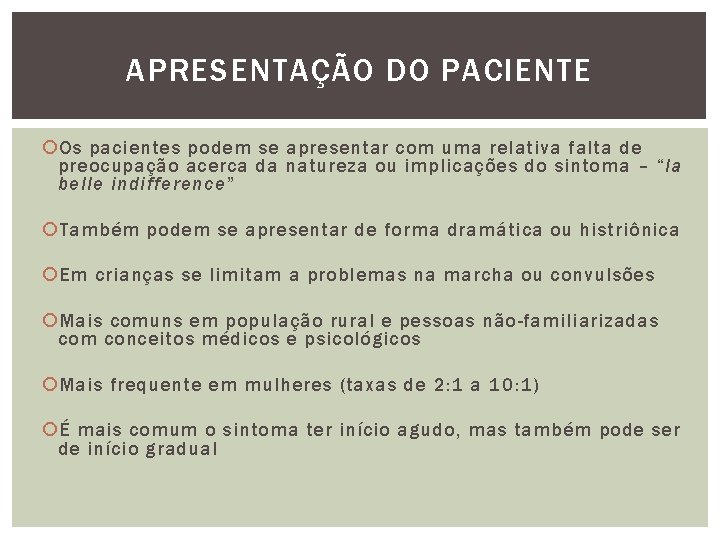 APRESENTAÇÃO DO PACIENTE

Os pacientes podem se apresentar com uma relativa falta de preocupação acerca da natureza ou implicações do sintoma – "la belle indifference"

Também podem se apresentar de forma dramática ou histriônica

Em crianças se limitam a problemas na marcha ou convulsões

Mais comuns em população rural e pessoas não-familiarizadas com conceitos médicos e psicológicos

Mais frequente em mulheres (taxas de 2:1 a 10:1)

É mais comum o sintoma ter início agudo, mas também pode ser de início gradual